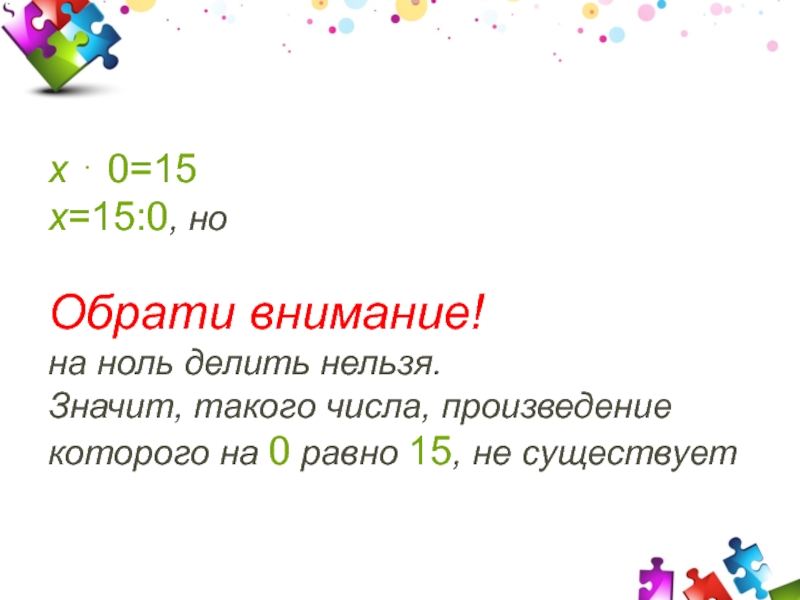 $x \cdot 0=15$
$x=15:0$, но

Обрати внимание!
на ноль делить нельзя.
Значит, такого числа, произведение которого на 0 равно 15, не существует